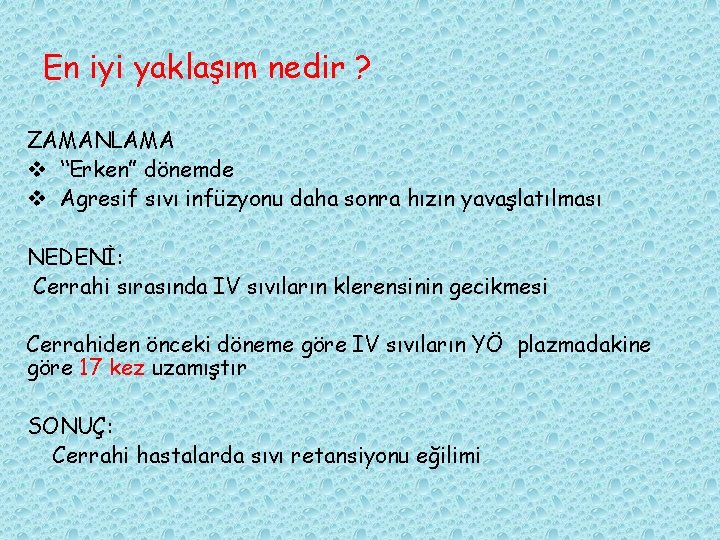 En iyi yaklaşım nedir ?

ZAMANLAMA
❖ "Erken" dönemde
❖ Agresif sıvı infüzyonu daha sonra hızın yavaşlatılması

NEDENİ:
Cerrahi sırasında IV sıvıların klerensinin gecikmesi

Cerrahiden önceki döneme göre IV sıvıların YÖ plazmadakine göre 17 kez uzamıştır

SONUÇ:
Cerrahi hastalarda sıvı retansiyonu eğilimi